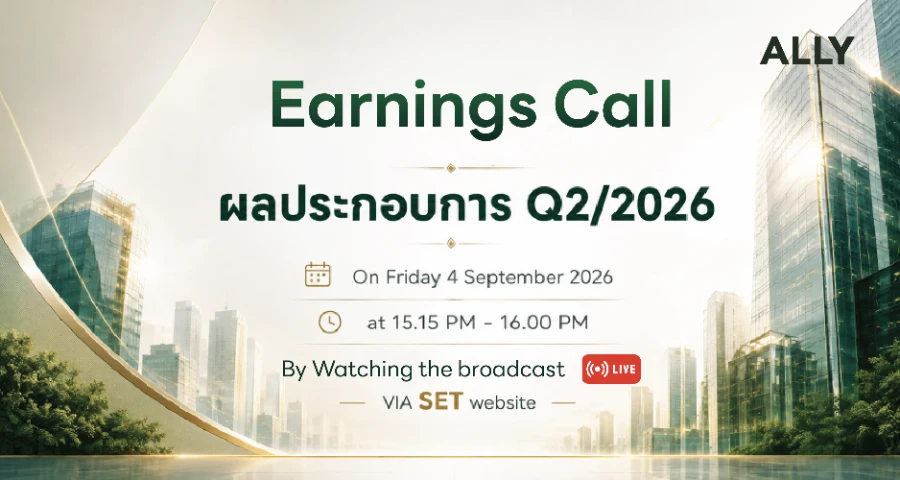 ALLY

Earnings Call

ผลประกอบการ Q2/2026

On Friday 4 September 2026

at 15.15 PM - 16.00 PM

By Watching the broadcast LIVE

VIA SET website